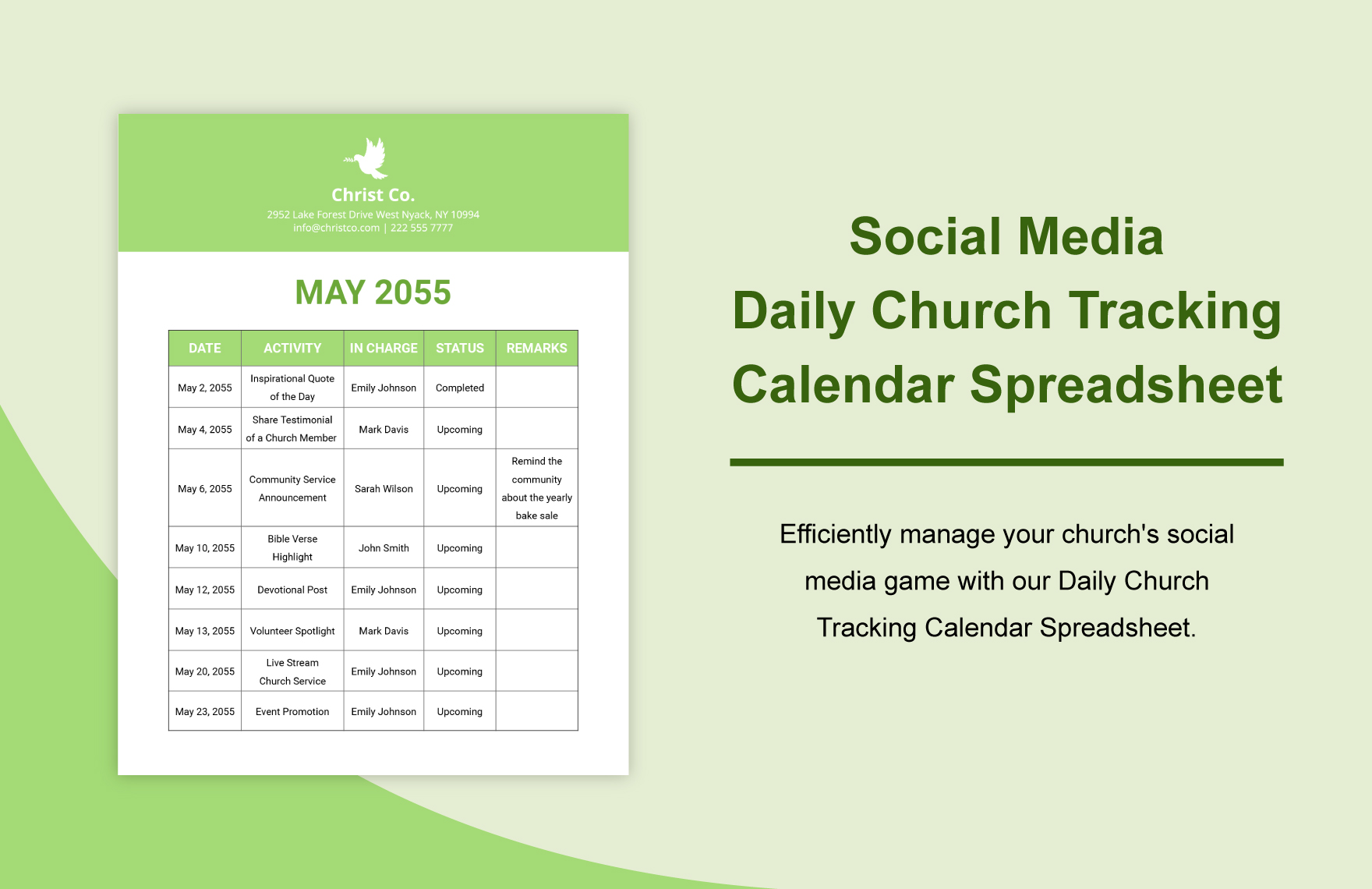 Christ Co.
2952 Lake Forest Drive West Nyack, NY 10994
info@christco.com | 222 555 7777

MAY 2055

| DATE | ACTIVITY | IN CHARGE | STATUS | REMARKS |
|---|---|---|---|---|
| May 2, 2055 | Inspirational Quote of the Day | Emily Johnson | Completed | |
| May 4, 2055 | Share Testimonial of a Church Member | Mark Davis | Upcoming | |
| May 6, 2055 | Community Service Announcement | Sarah Wilson | Upcoming | Remind the community about the yearly bake sale |
| May 10, 2055 | Bible Verse Highlight | John Smith | Upcoming | |
| May 12, 2055 | Devotional Post | Emily Johnson | Upcoming | |
| May 13, 2055 | Volunteer Spotlight | Mark Davis | Upcoming | |
| May 20, 2055 | Live Stream Church Service | Emily Johnson | Upcoming | |
| May 23, 2055 | Event Promotion | Emily Johnson | Upcoming | |

Social Media Daily Church Tracking Calendar Spreadsheet

Efficiently manage your church's social media game with our Daily Church Tracking Calendar Spreadsheet.